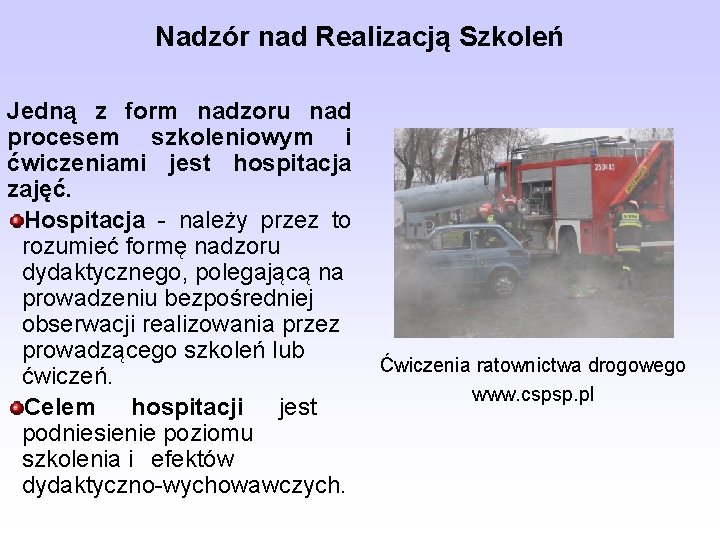 Nadzór nad Realizacją Szkoleń

Jedną z form nadzoru nad procesem szkoleniowym i ćwiczeniami jest hospitacja zajęć.

Hospitacja - należy przez to rozumieć formę nadzoru dydaktycznego, polegającą na prowadzeniu bezpośredniej obserwacji realizowania przez prowadzącego szkoleń lub ćwiczeń.

Celem hospitacji jest podniesienie poziomu szkolenia i efektów dydaktyczno-wychowawczych.

Ćwiczenia ratownictwa drogowego
www.cspsp.pl